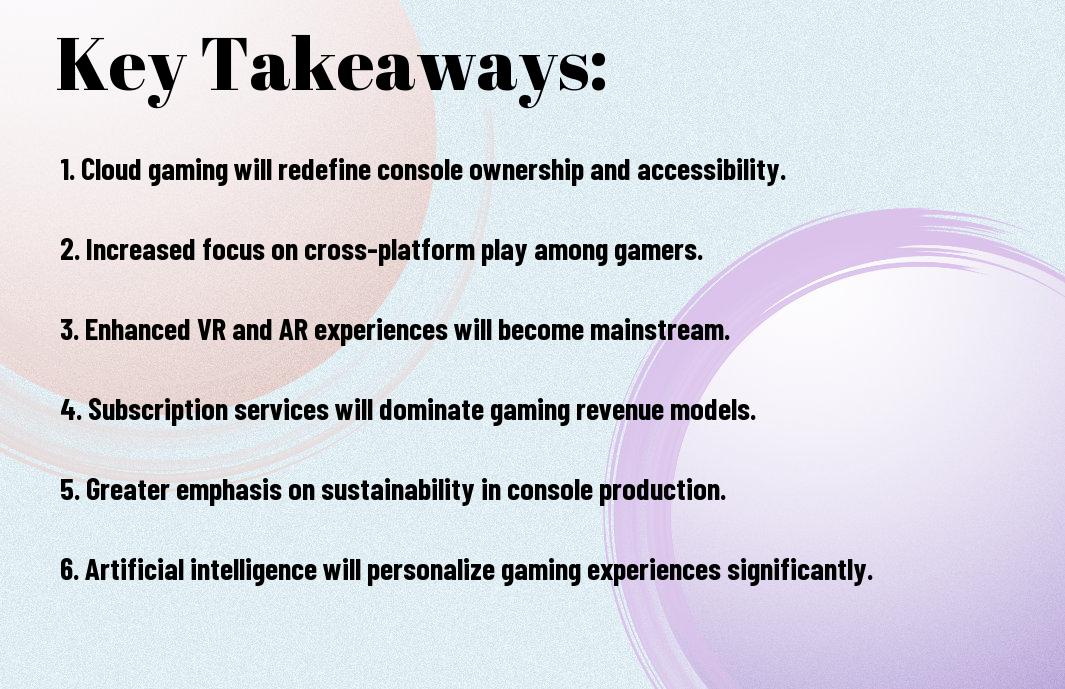 Key Takeaways:

1. Cloud gaming will redefine console ownership and accessibility.

2. Increased focus on cross-platform play among gamers.

3. Enhanced VR and AR experiences will become mainstream.

4. Subscription services will dominate gaming revenue models.

5. Greater emphasis on sustainability in console production.

6. Artificial intelligence will personalize gaming experiences significantly.